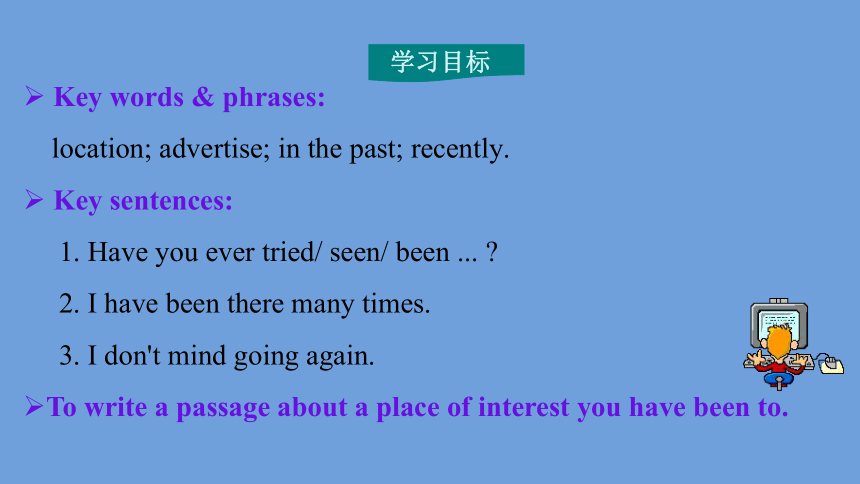 学习目标

➢ Key words & phrases:

location; advertise; in the past; recently.

➢ Key sentences:

1. Have you ever tried/ seen/ been ... ?

2. I have been there many times.

3. I don't mind going again.

➢To write a passage about a place of interest you have been to.